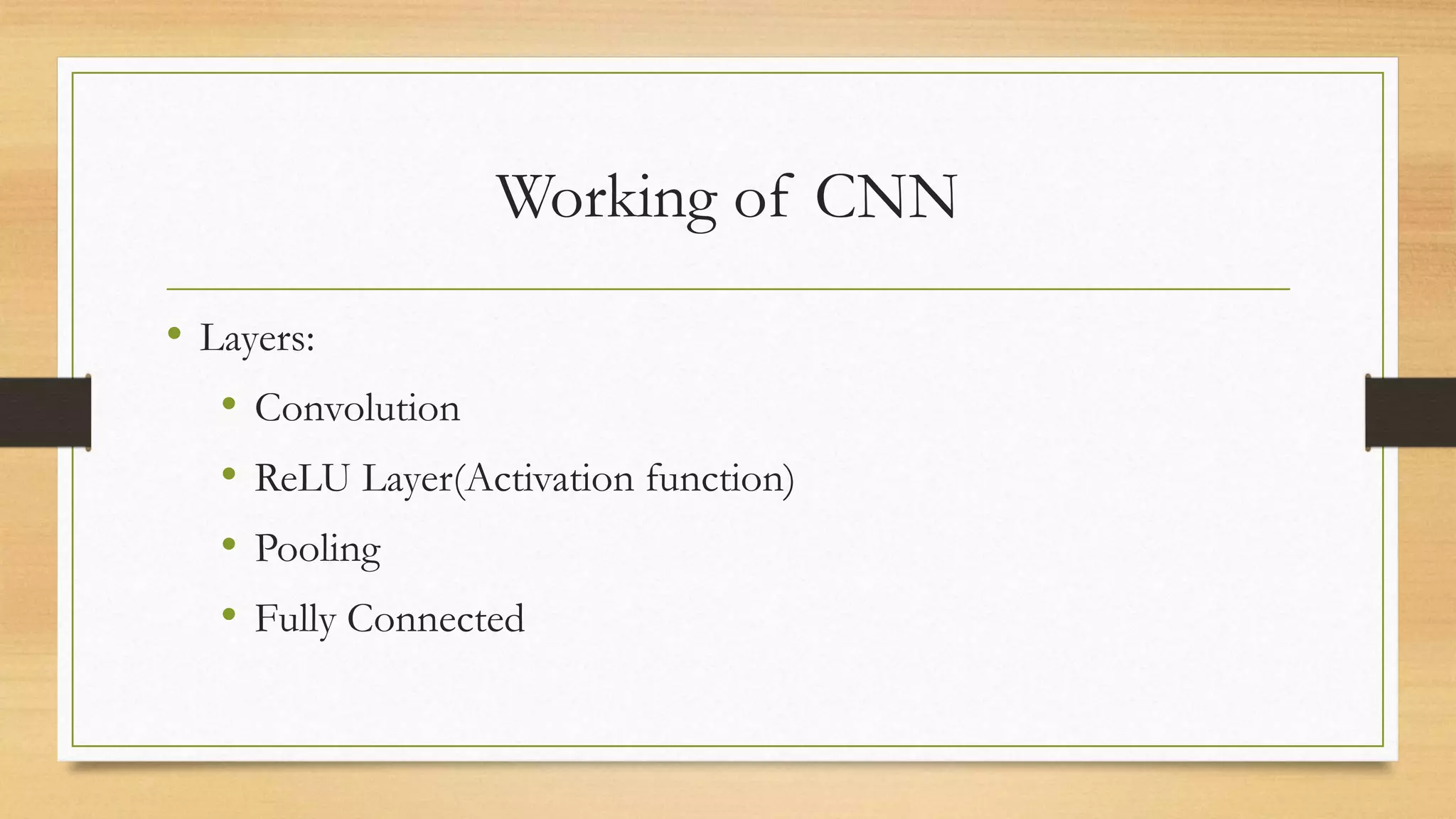 Working of CNN

• Layers:
  • Convolution
  • ReLU Layer(Activation function)
  • Pooling
  • Fully Connected